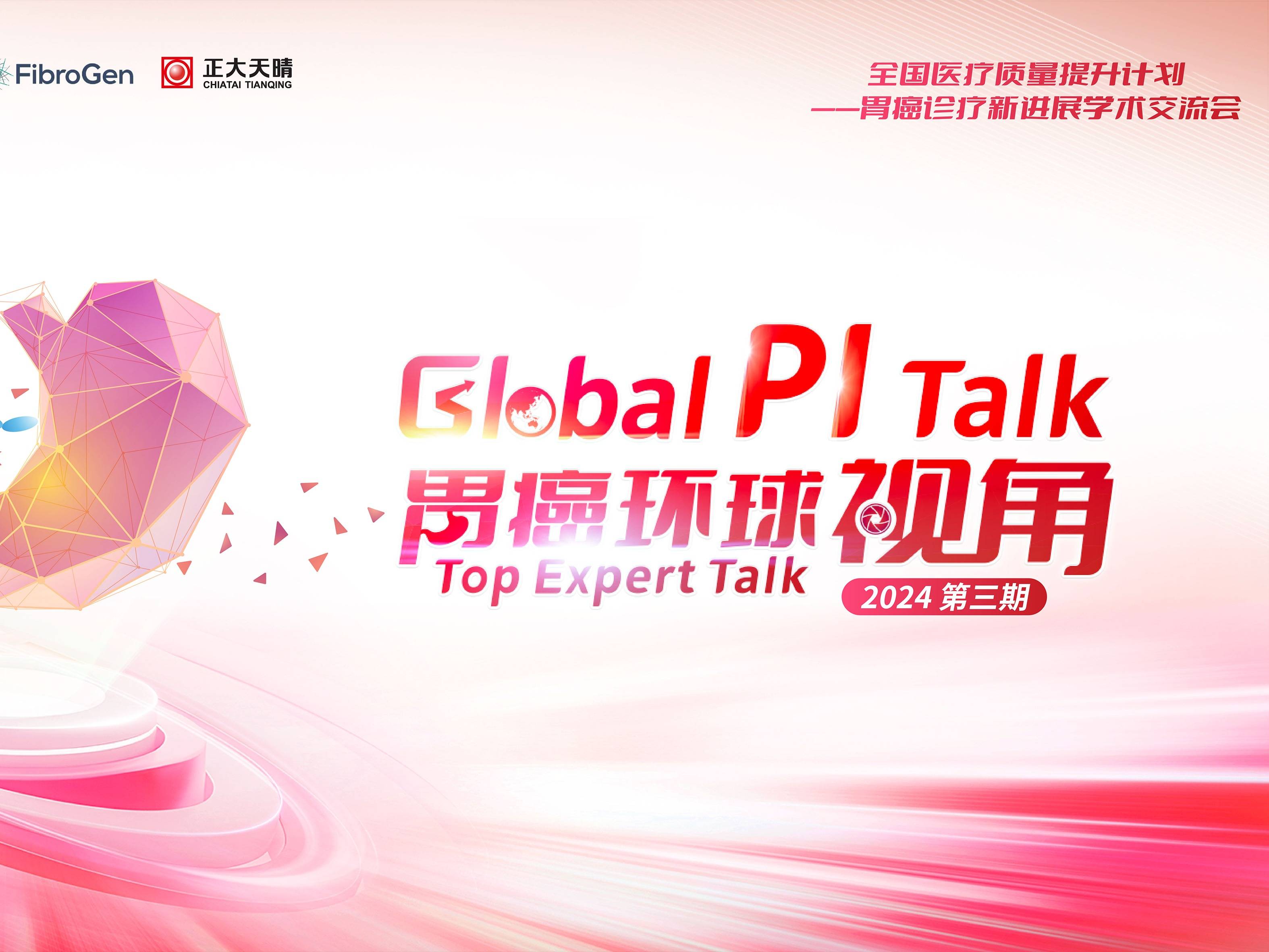 FibroGen

正大天晴
CHIATAI TIANQING

全国医疗质量提升计划
——胃癌诊疗新进展学术交流会

Global PI Talk
胃癌环球视角
Top Expert Talk
2024 第三期